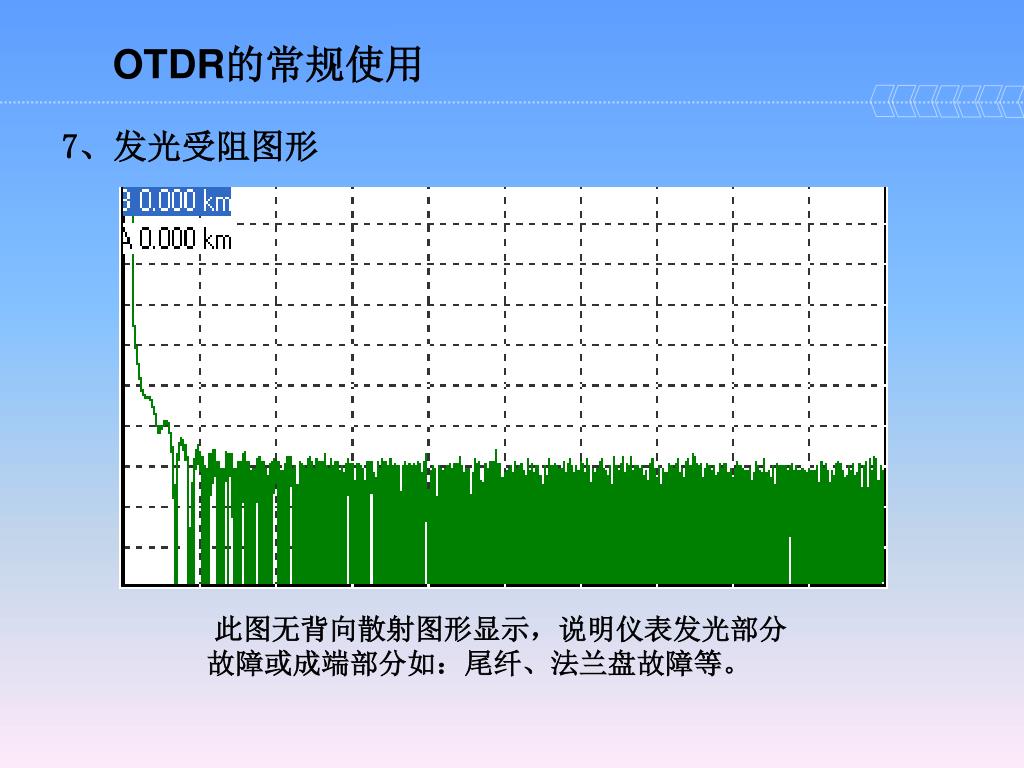 OTDR的常规使用

7、发光受阻图形

B 0.000 km
A 0.000 km

此图无背向散射图形显示，说明仪表发光部分故障或成端部分如：尾纤、法兰盘故障等。